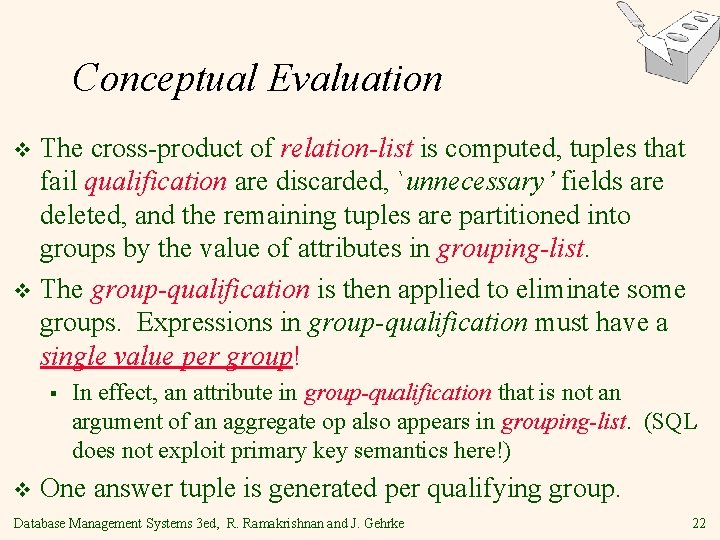 Conceptual Evaluation

❖ The cross-product of relation-list is computed, tuples that fail qualification are discarded, `unnecessary' fields are deleted, and the remaining tuples are partitioned into groups by the value of attributes in grouping-list.

❖ The group-qualification is then applied to eliminate some groups. Expressions in group-qualification must have a single value per group!

▪ In effect, an attribute in group-qualification that is not an argument of an aggregate op also appears in grouping-list. (SQL does not exploit primary key semantics here!)

❖ One answer tuple is generated per qualifying group.

Database Management Systems 3ed, R. Ramakrishnan and J. Gehrke

22